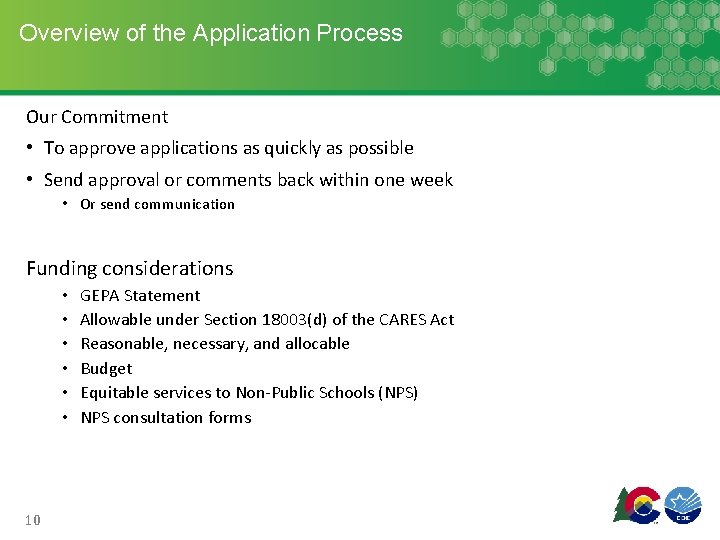 Overview of the Application Process

Our Commitment

• To approve applications as quickly as possible
• Send approval or comments back within one week
  • Or send communication

Funding considerations

• GEPA Statement
• Allowable under Section 18003(d) of the CARES Act
• Reasonable, necessary, and allocable
• Budget
• Equitable services to Non-Public Schools (NPS)
• NPS consultation forms

10

CDE